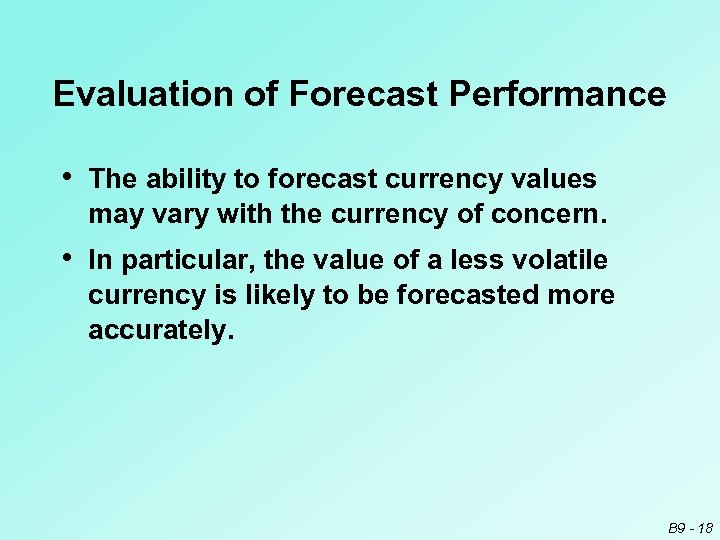 Evaluation of Forecast Performance

• The ability to forecast currency values may vary with the currency of concern.

• In particular, the value of a less volatile currency is likely to be forecasted more accurately.

B9 - 18